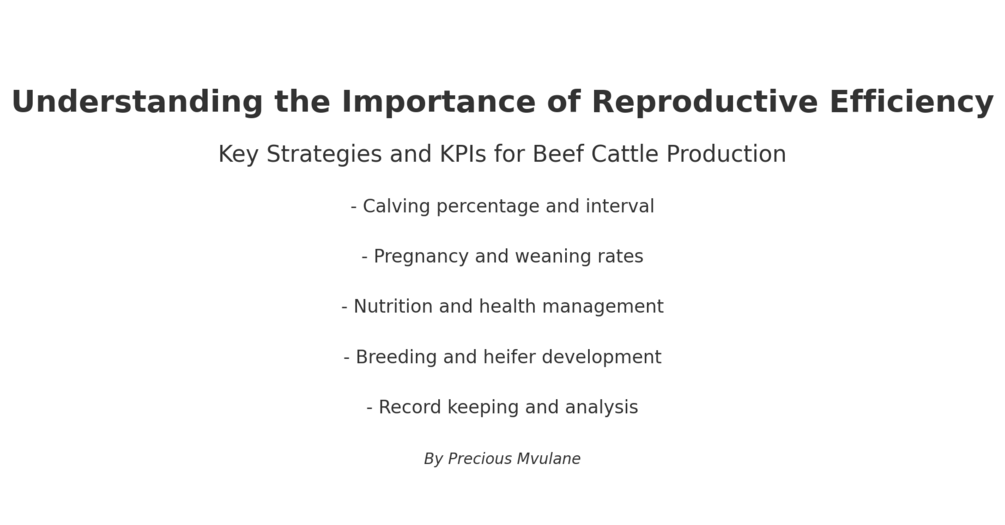 Understanding the Importance of Reproductive Efficiency

Key Strategies and KPIs for Beef Cattle Production

- Calving percentage and interval

- Pregnancy and weaning rates

- Nutrition and health management

- Breeding and heifer development

- Record keeping and analysis

By Precious Mvulane